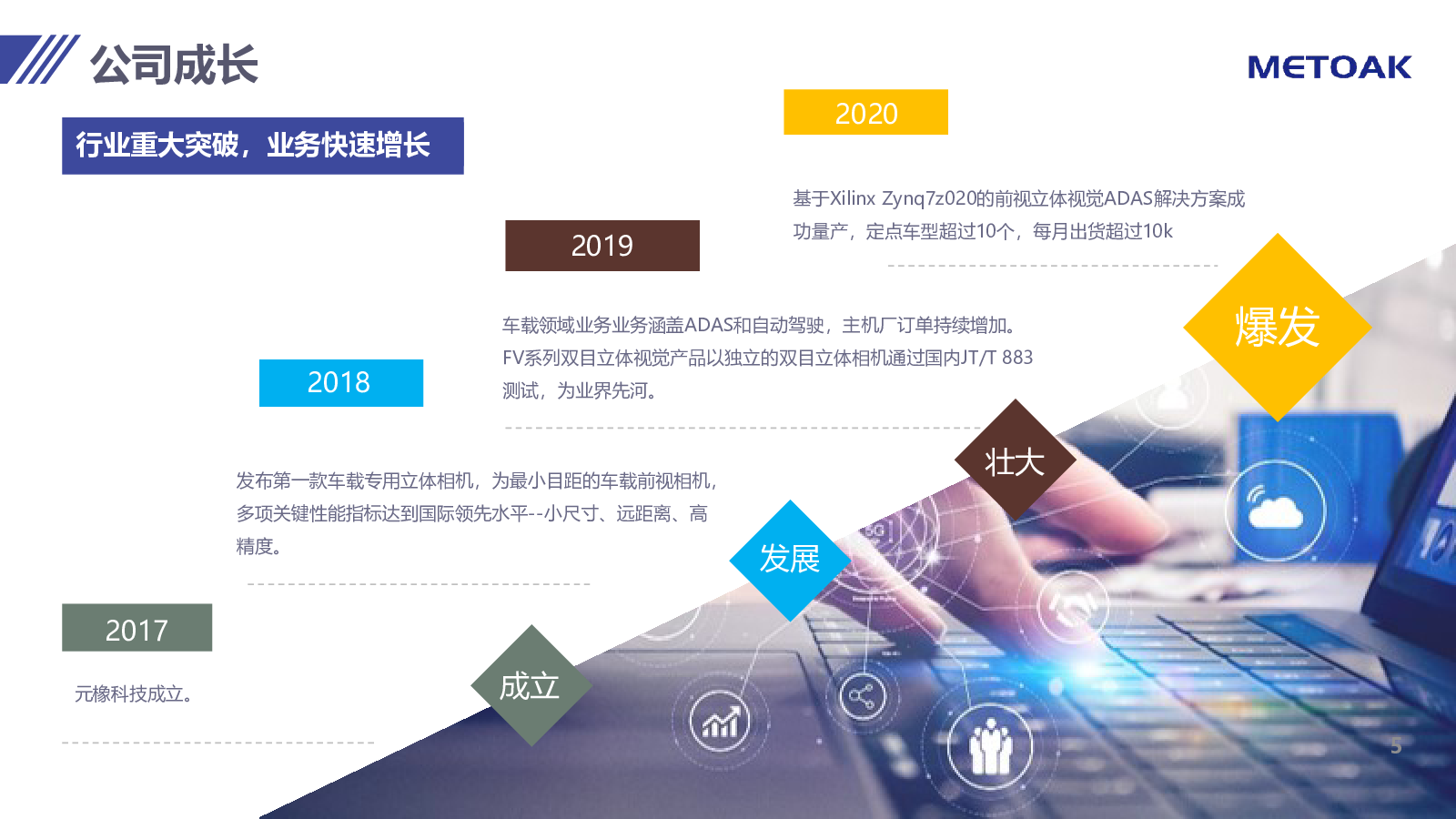 公司成长

METOAK

行业重大突破，业务快速增长

2020

基于Xilinx Zynq7z020的前视立体视觉ADAS解决方案成功量产，定点车型超过10个，每月出货超过10k

2019

车载领域业务业务涵盖ADAS和自动驾驶，主机厂订单持续增加。FV系列双目立体视觉产品以独立的双目立体相机通过国内JT/T 883测试，为业界先河。

2018

发布第一款车载专用立体相机，为最小目距的车载前视相机，多项关键性能指标达到国际领先水平--小尺寸、远距离、高精度。

2017

元橡科技成立。

爆发

壮大

发展

成立

5